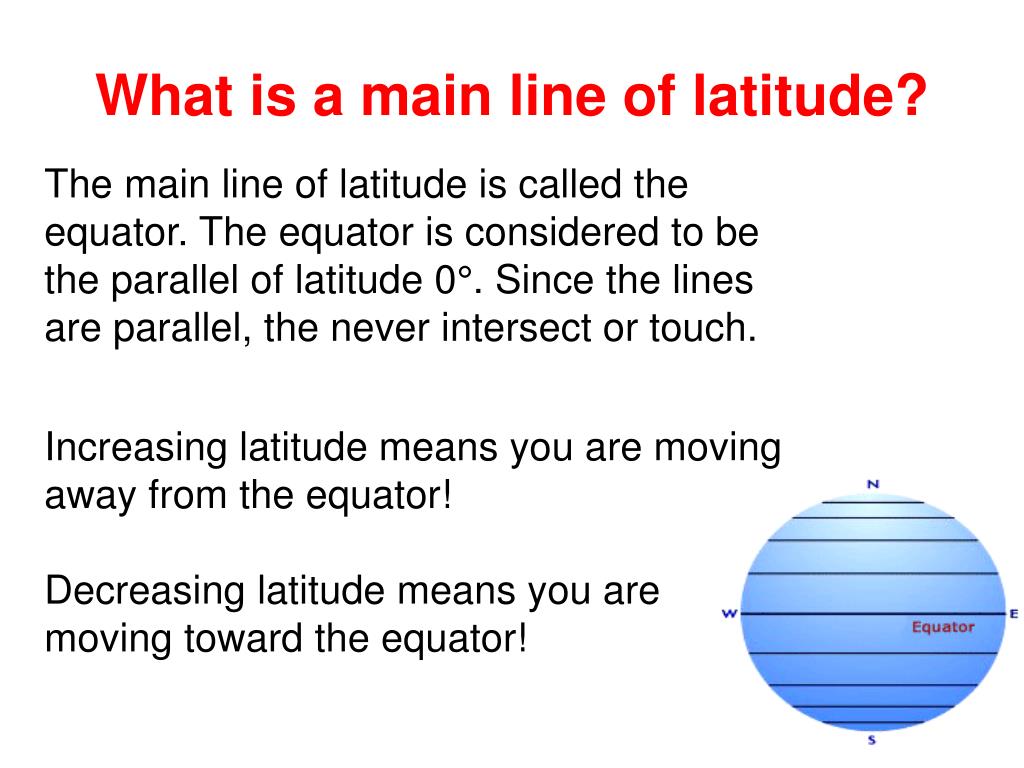 What is a main line of latitude?

The main line of latitude is called the equator. The equator is considered to be the parallel of latitude 0°. Since the lines are parallel, the never intersect or touch.

Increasing latitude means you are moving away from the equator!

Decreasing latitude means you are moving toward the equator!

N
W
E
Equator
S